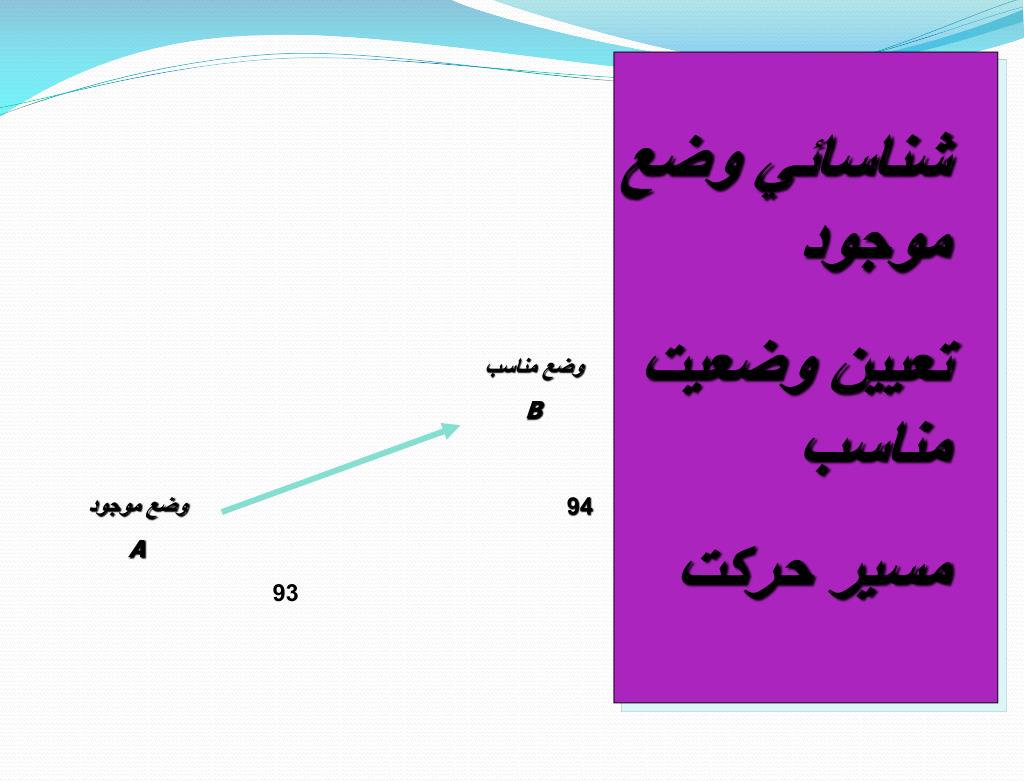 شناسائي وضع موجود

تعيين وضعيت مناسب

مسير حركت

وضع مناسب
B

94

وضع موجود
A

93